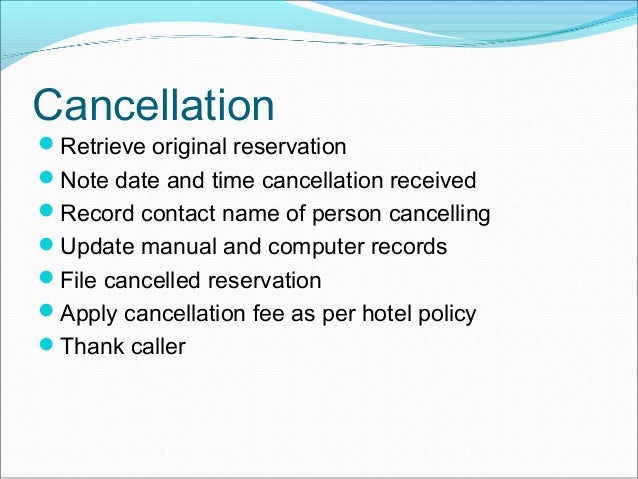 Cancellation

- Retrieve original reservation
- Note date and time cancellation received
- Record contact name of person cancelling
- Update manual and computer records
- File cancelled reservation
- Apply cancellation fee as per hotel policy
- Thank caller